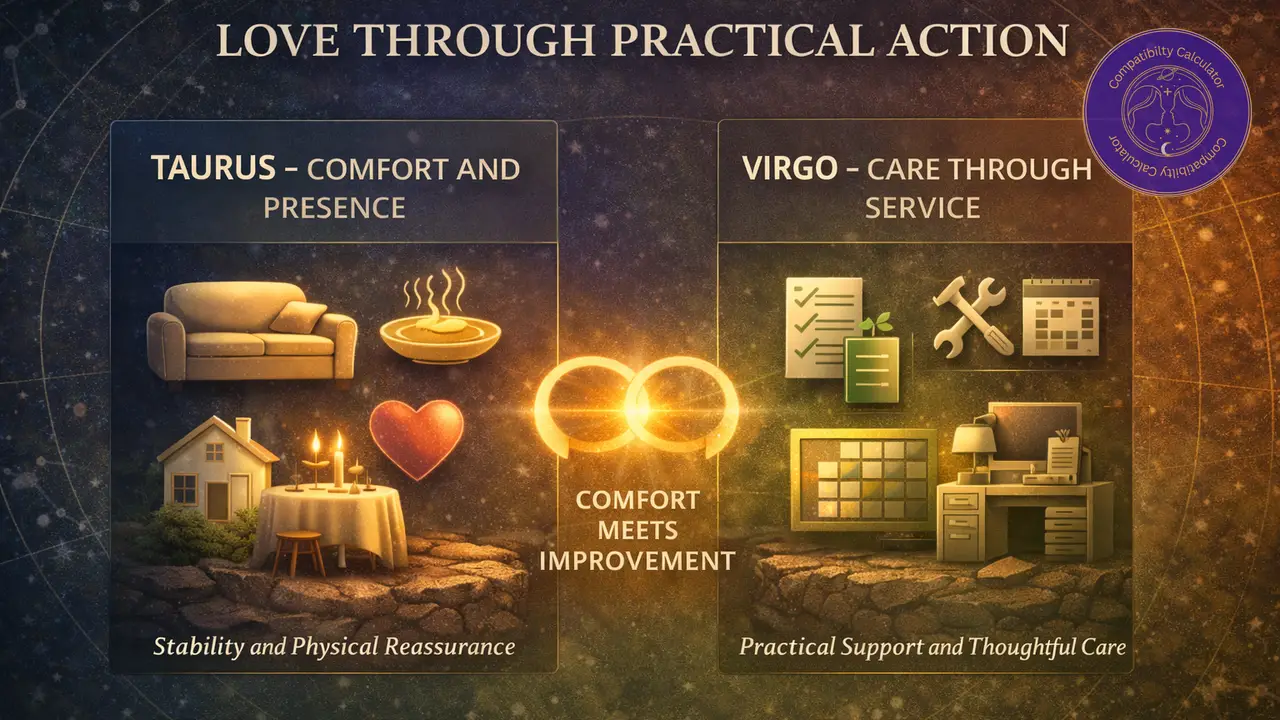 LOVE THROUGH PRACTICAL ACTION

Compatibility Calculator
Compatibility Calculator

TAURUS – COMFORT AND PRESENCE

Stability and Physical Reassurance

COMFORT MEETS IMPROVEMENT

VIRGO – CARE THROUGH SERVICE

Practical Support and Thoughtful Care